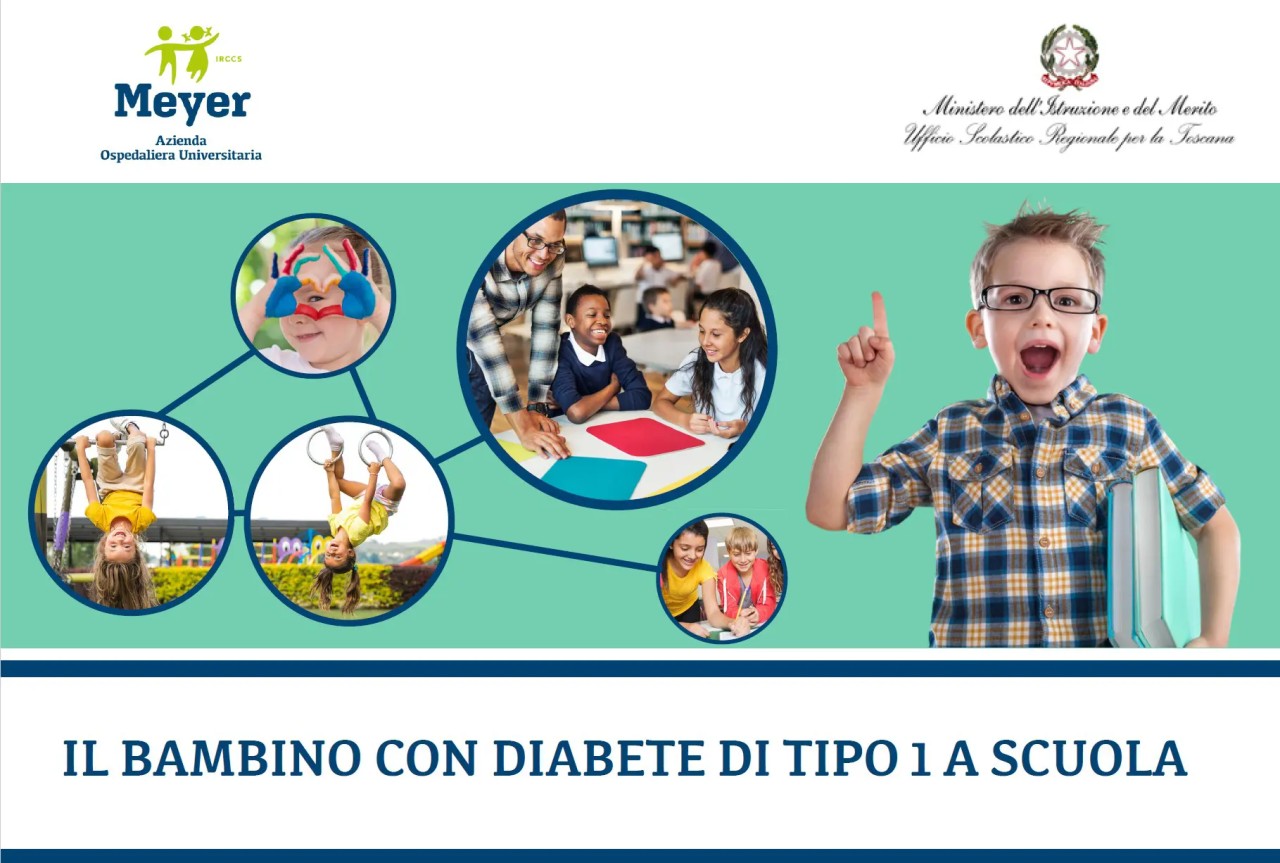 IRCCS
Meyer
Azienda
Ospedaliera Universitaria

Ministero dell'Istruzione e del Merito
Ufficio Scolastico Regionale per la Toscana

IL BAMBINO CON DIABETE DI TIPO 1 A SCUOLA